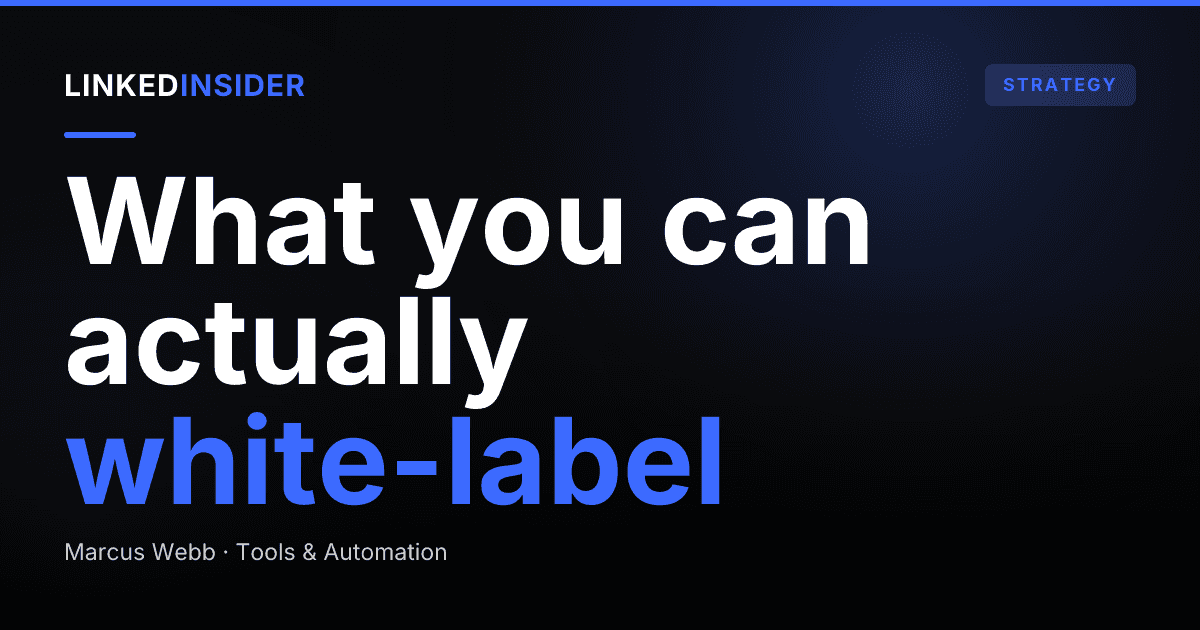 LINKEDINSIDER

STRATEGY

What you can actually white-label

Marcus Webb · Tools & Automation